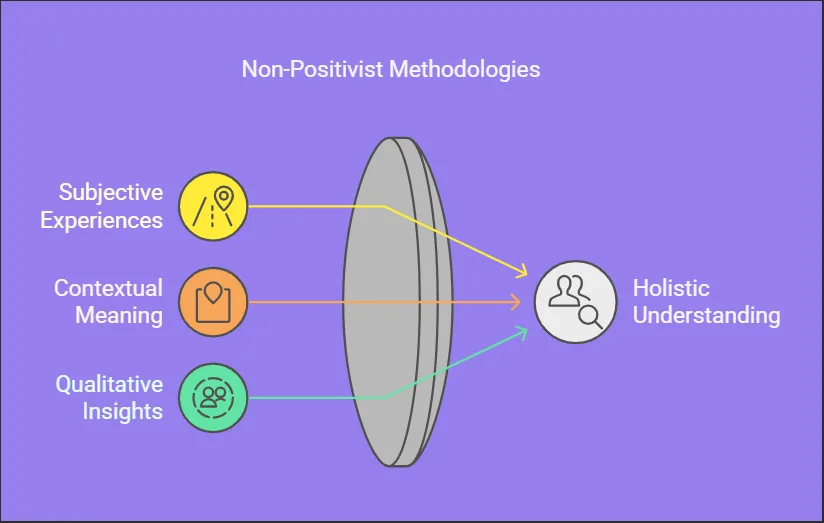 Non-Positivist Methodologies

Subjective Experiences

Contextual Meaning

Qualitative Insights

Holistic Understanding